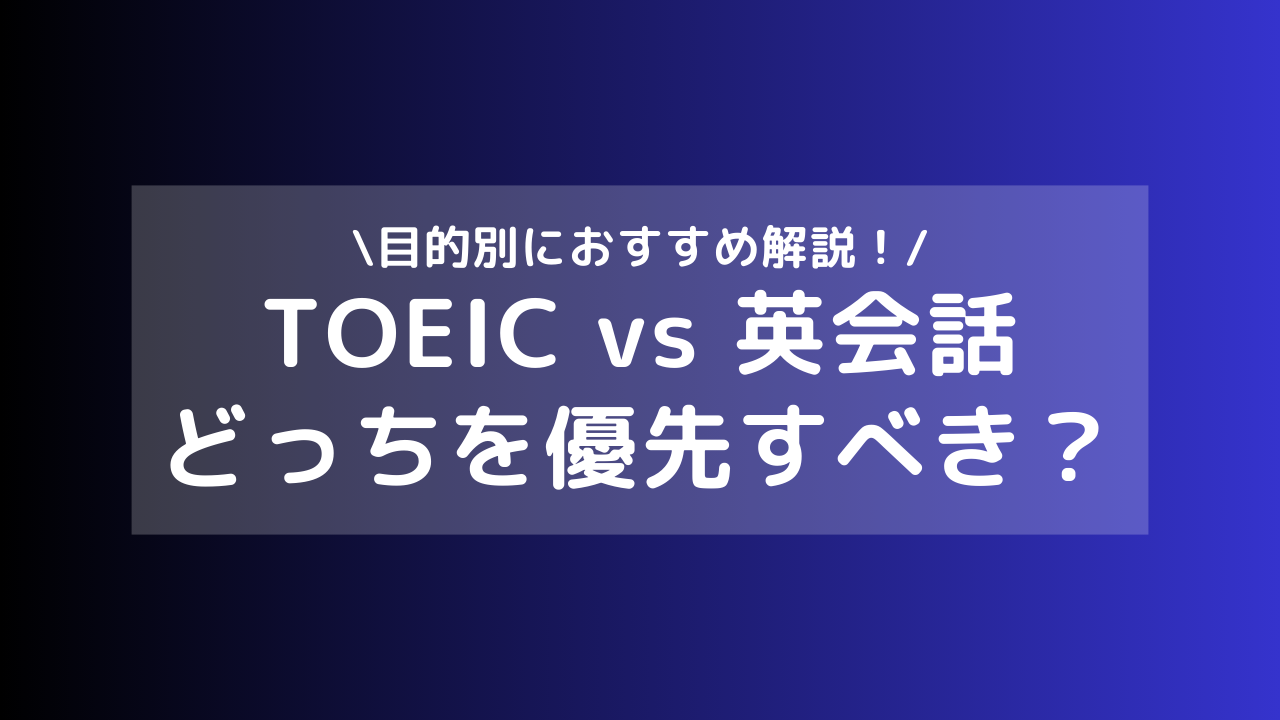 \目的別におすすめ解説！/
TOEIC vs 英会話
どっちを優先すべき？